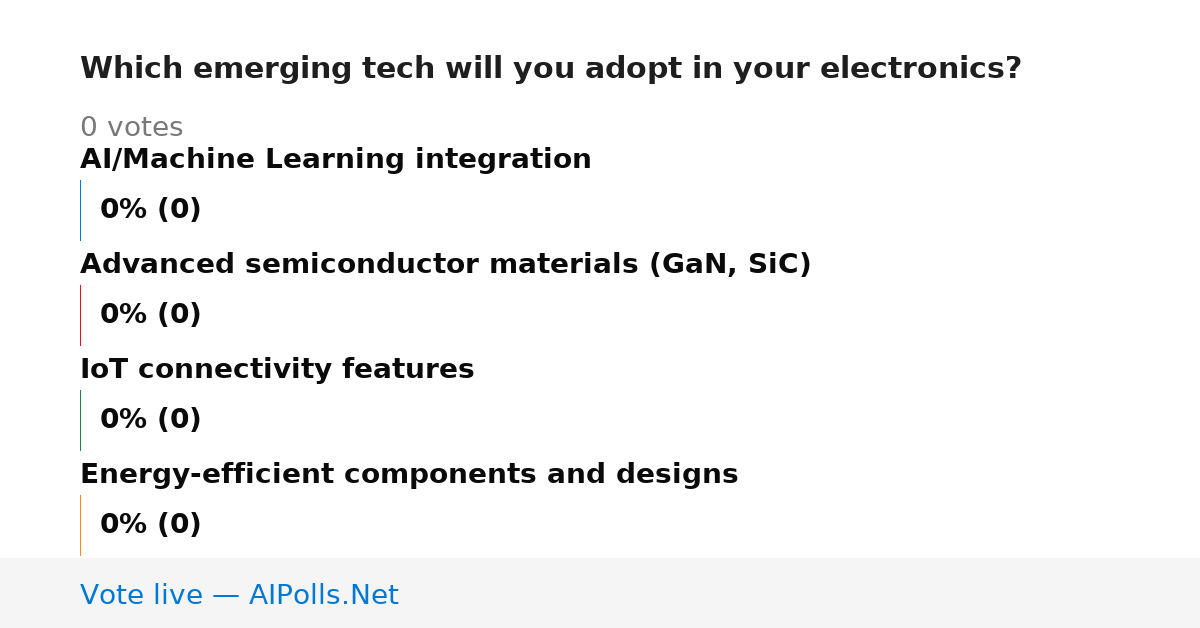 Which emerging tech will you adopt in your electronics?

0 votes

AI/Machine Learning integration

0% (0)

Advanced semiconductor materials (GaN, SiC)

0% (0)

IoT connectivity features

0% (0)

Energy-efficient components and designs

0% (0)

Vote live — AIPolls.Net